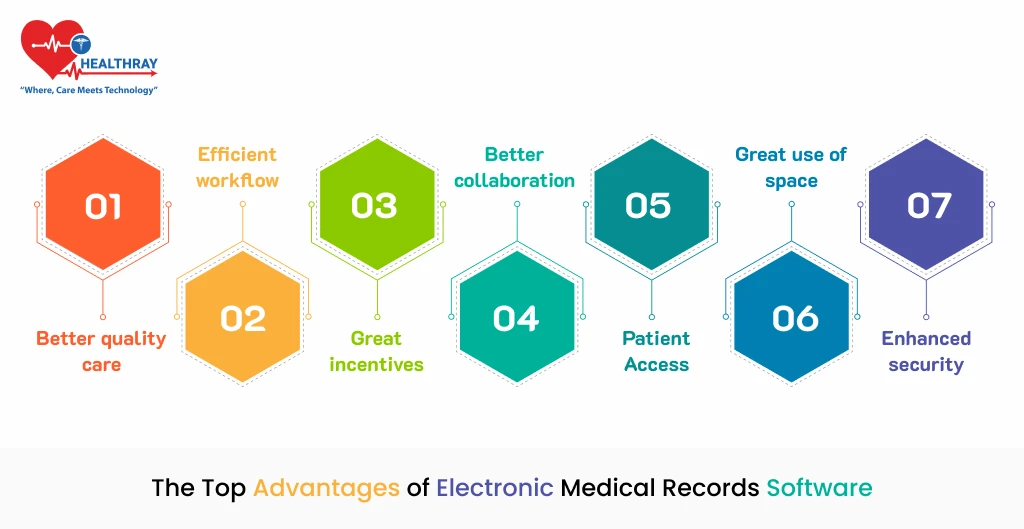 HEALTHRAY
"Where, Care Meets Technology"

01
Better quality care

Efficient workflow
02

03
Great incentives

Better collaboration
04

05
Patient Access

Great use of space
06

07
Enhanced security

The Top Advantages of Electronic Medical Records Software